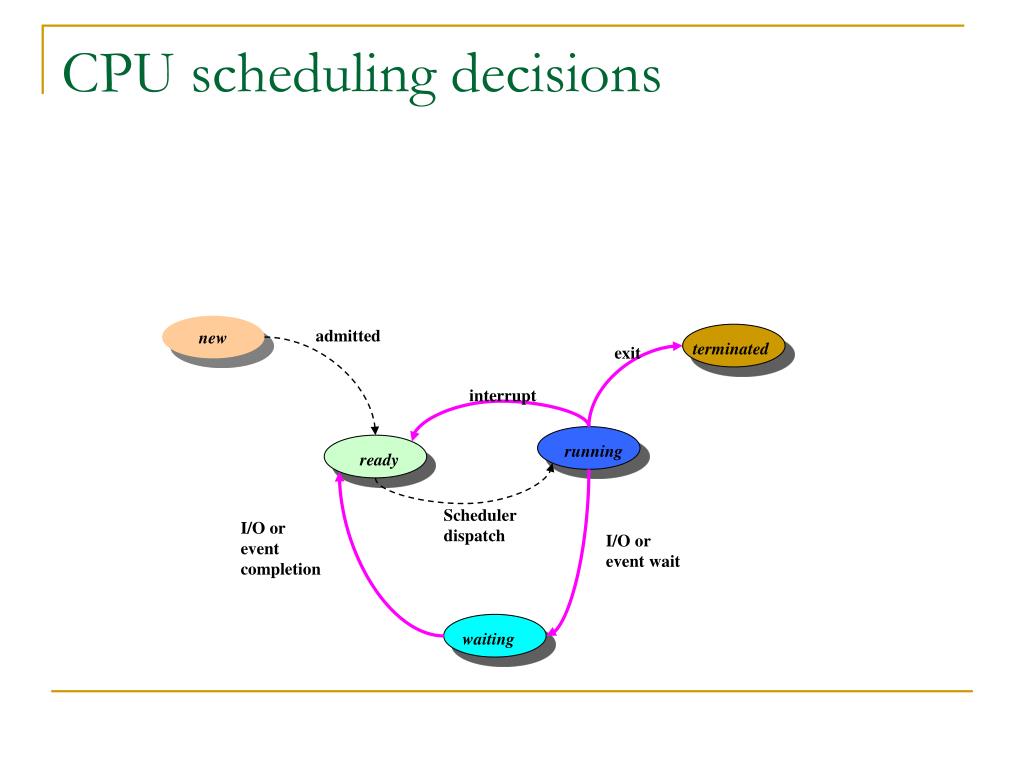 CPU scheduling decisions

new

admitted

exit

terminated

interrupt

ready

running

Scheduler dispatch

I/O or event completion

I/O or event wait

waiting